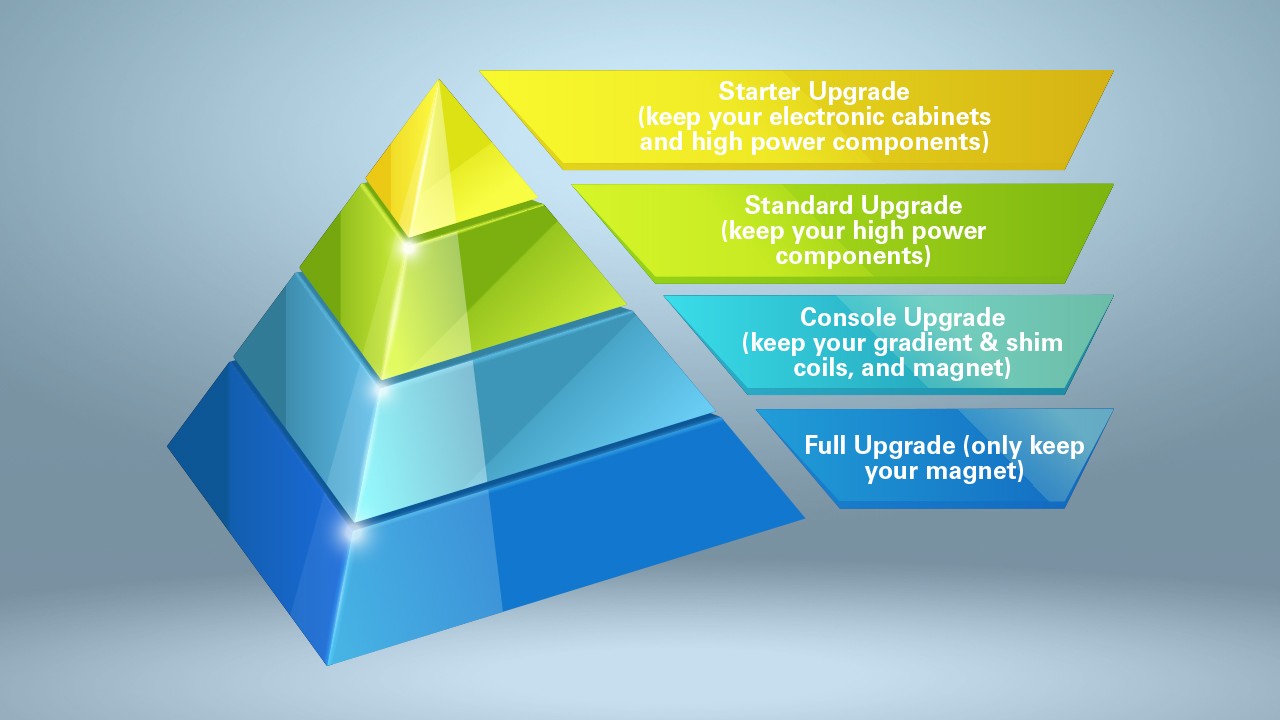 Starter Upgrade (keep your electronic cabinets and high power components)

Standard Upgrade (keep your high power components)

Console Upgrade (keep your gradient & shim coils, and magnet)

Full Upgrade (only keep your magnet)